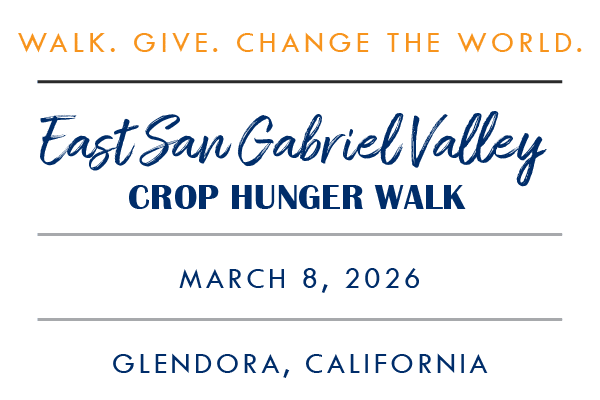 WALK. GIVE. CHANGE THE WORLD.

East San Gabriel Valley

CROP HUNGER WALK

MARCH 8, 2026

GLENDORA, CALIFORNIA